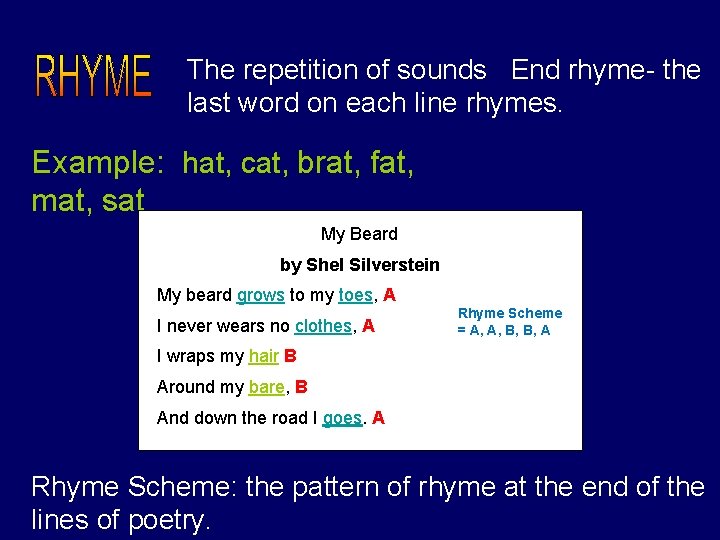 RHYME

The repetition of sounds End rhyme- the last word on each line rhymes.

Example: hat, cat, brat, fat, mat, sat

My Beard

by Shel Silverstein

My beard grows to my toes, A
I never wears no clothes, A
I wraps my hair B
Around my bare, B
And down the road I goes. A

Rhyme Scheme = A, A, B, B, A

Rhyme Scheme: the pattern of rhyme at the end of the lines of poetry.